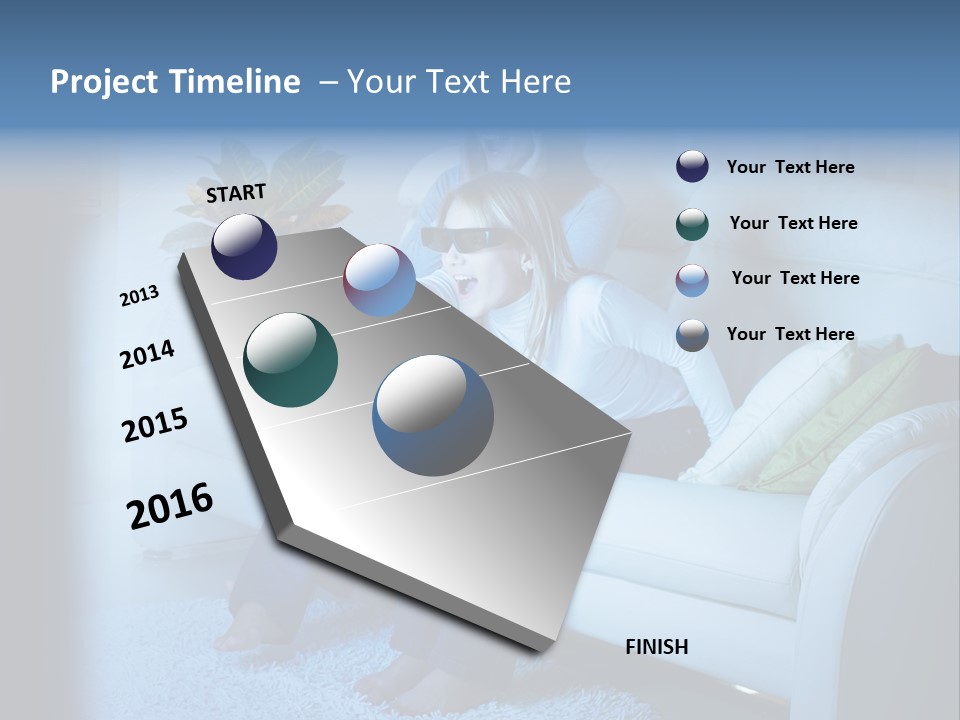 Project Timeline – Your Text Here

START

2013

2014

2015

2016

FINISH

Your Text Here

Your Text Here

Your Text Here

Your Text Here